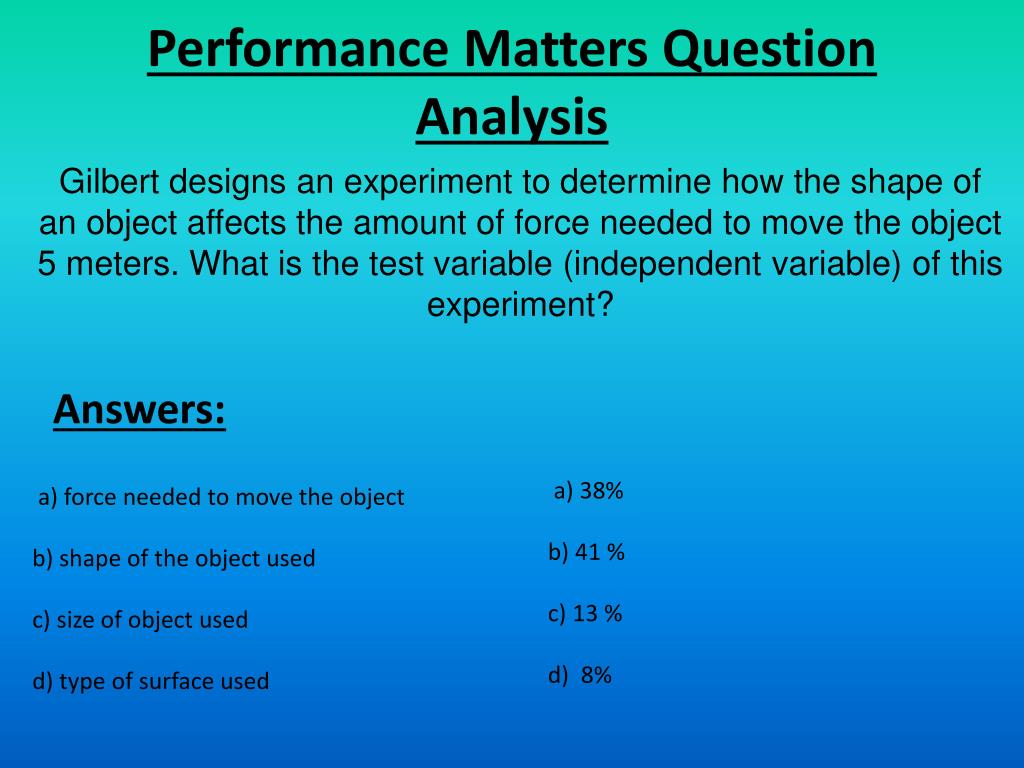 Performance Matters Question Analysis

Gilbert designs an experiment to determine how the shape of an object affects the amount of force needed to move the object 5 meters. What is the test variable (independent variable) of this experiment?

Answers:

a) force needed to move the object

b) shape of the object used

c) size of object used

d) type of surface used

a) 38%

b) 41 %

c) 13 %

d) 8%